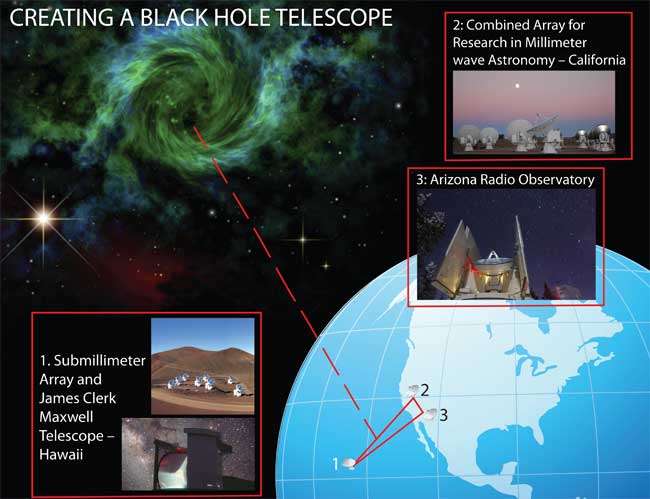 CREATING A BLACK HOLE TELESCOPE

2: Combined Array for Research in Millimeter wave Astronomy – California

3: Arizona Radio Observatory

1. Submillimeter Array and James Clerk Maxwell Telescope – Hawaii

2

3

1